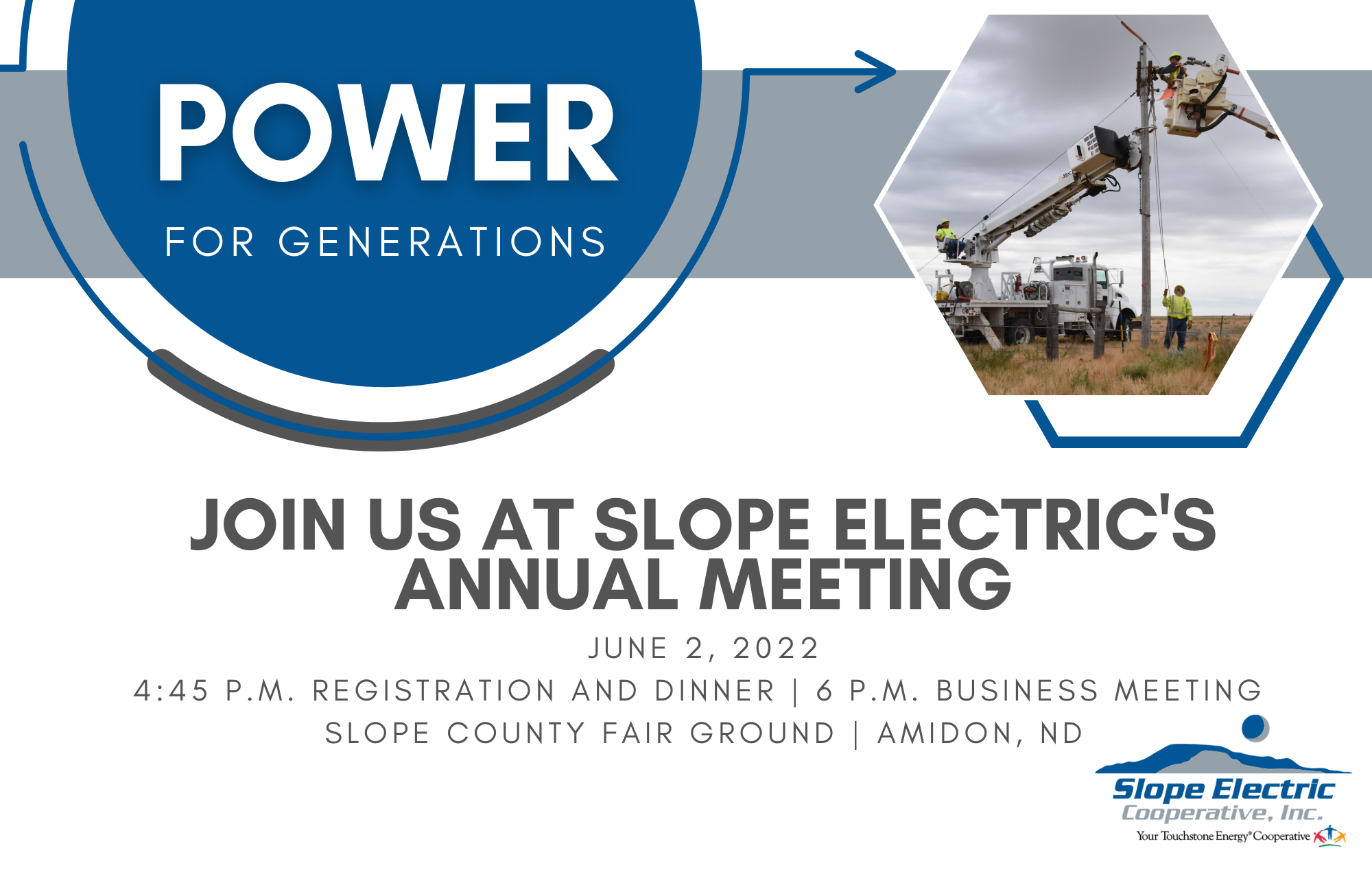 POWER
FOR GENERATIONS

JOIN US AT SLOPE ELECTRIC'S ANNUAL MEETING

JUNE 2, 2022

4:45 P.M. REGISTRATION AND DINNER | 6 P.M. BUSINESS MEETING

SLOPE COUNTY FAIR GROUND | AMIDON, ND

Slope Electric
Cooperative, Inc.
Your Touchstone Energy® Cooperative